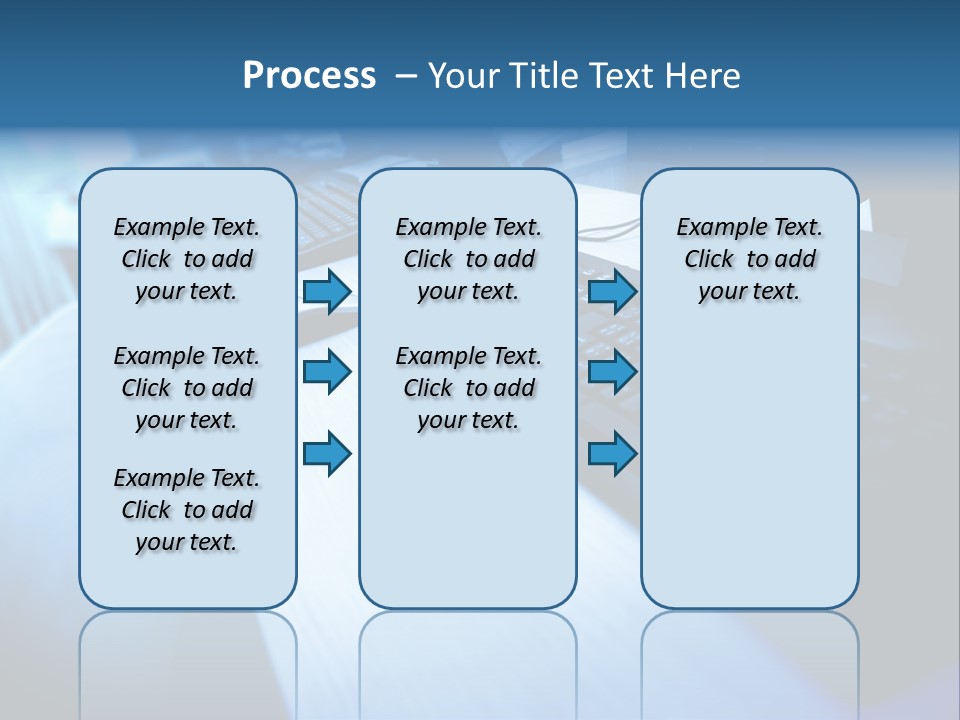 Process – Your Title Text Here

Example Text. Click to add your text.

Example Text. Click to add your text.

Example Text. Click to add your text.

Example Text. Click to add your text.

Example Text. Click to add your text.

Example Text. Click to add your text.